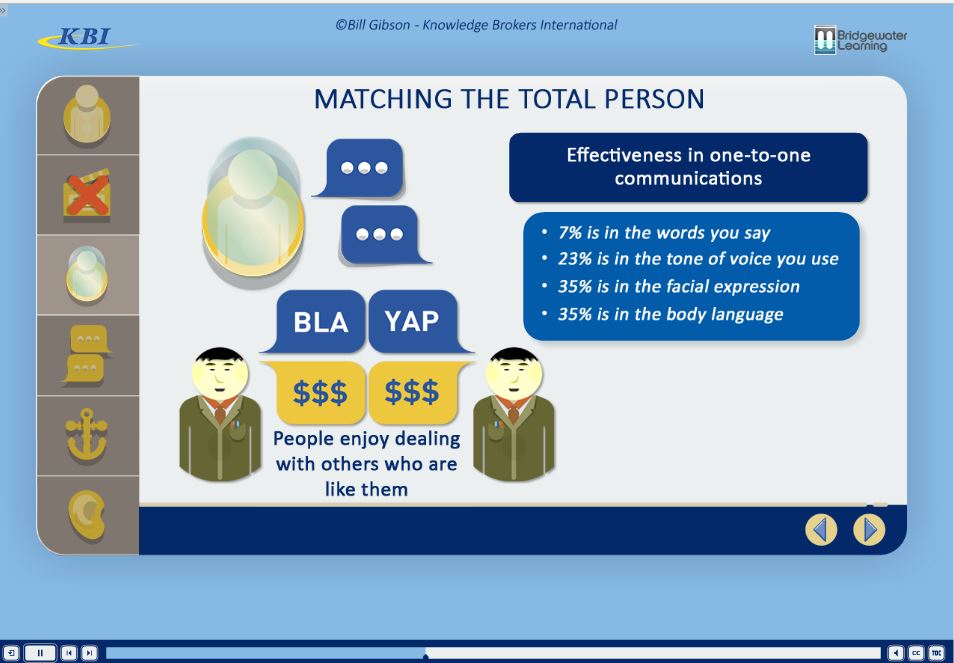 KBI

©Bill Gibson - Knowledge Brokers International

Bridgewater Learning

MATCHING THE TOTAL PERSON

Effectiveness in one-to-one communications

• 7% is in the words you say
• 23% is in the tone of voice you use
• 35% is in the facial expression
• 35% is in the body language

BLA

YAP

$$$

$$$

People enjoy dealing with others who are like them

CC

TOC